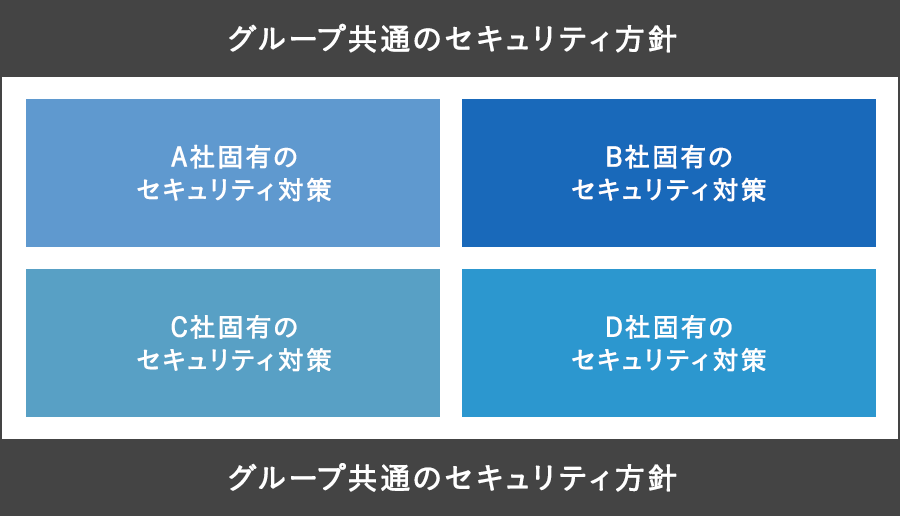 グループ共通のセキュリティ方針

A社固有の
セキュリティ対策

B社固有の
セキュリティ対策

C社固有の
セキュリティ対策

D社固有の
セキュリティ対策

グループ共通のセキュリティ方針